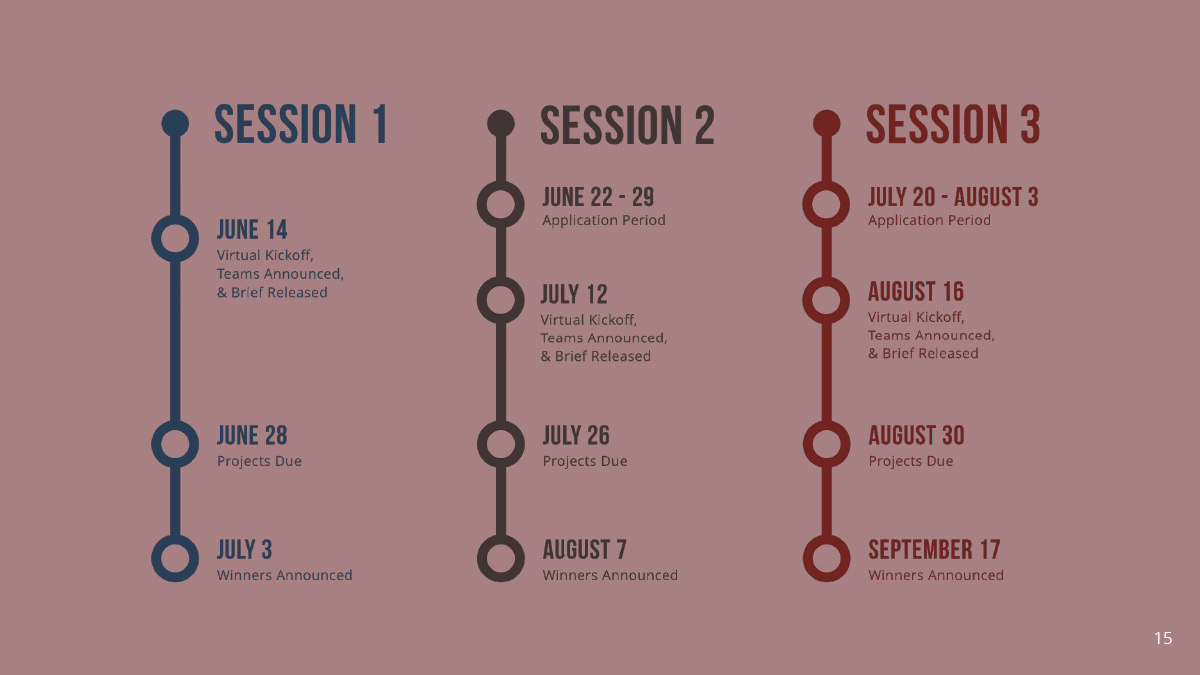 SESSION 1

JUNE 14
Virtual Kickoff, Teams Announced, & Brief Released

JUNE 28
Projects Due

JULY 3
Winners Announced

SESSION 2

JUNE 22 - 29
Application Period

JULY 12
Virtual Kickoff, Teams Announced, & Brief Released

JULY 26
Projects Due

AUGUST 7
Winners Announced

SESSION 3

JULY 20 - AUGUST 3
Application Period

AUGUST 16
Virtual Kickoff, Teams Announced, & Brief Released

AUGUST 30
Projects Due

SEPTEMBER 17
Winners Announced

15